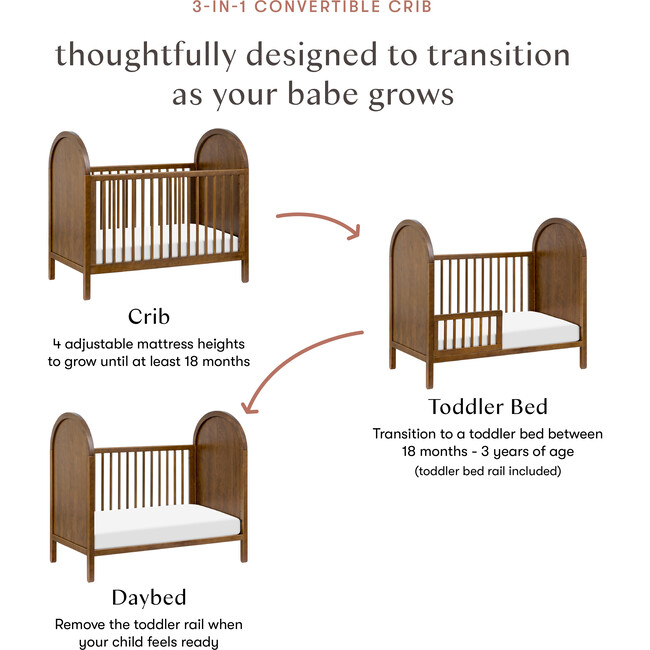 3-IN-1 CONVERTIBLE CRIB

thoughtfully designed to transition as your babe grows

Crib

4 adjustable mattress heights to grow until at least 18 months

Toddler Bed

Transition to a toddler bed between 18 months - 3 years of age

(toddler bed rail included)

Daybed

Remove the toddler rail when your child feels ready